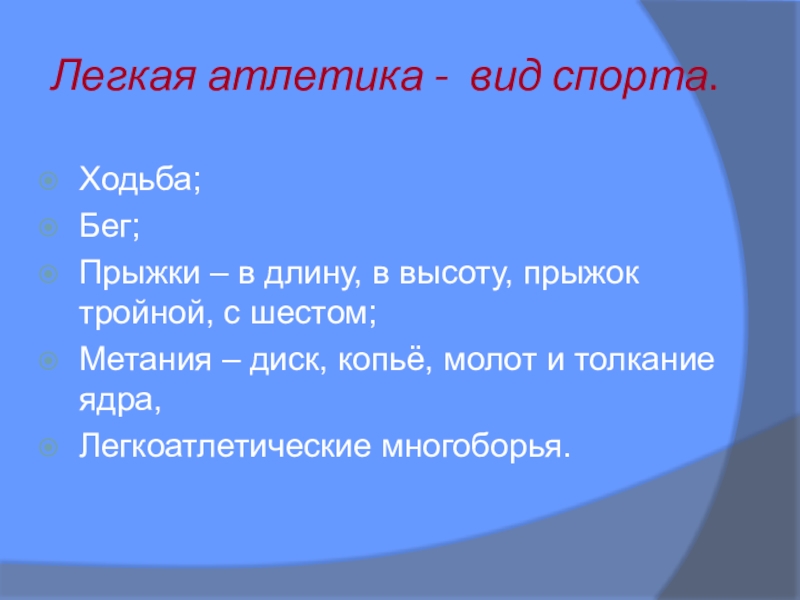 Легкая атлетика -  вид спорта.

Ходьба;

Бег;

Прыжки – в длину, в высоту, прыжок тройной, с шестом;

Метания – диск, копьё, молот и толкание ядра,

Легкоатлетические многоборья.